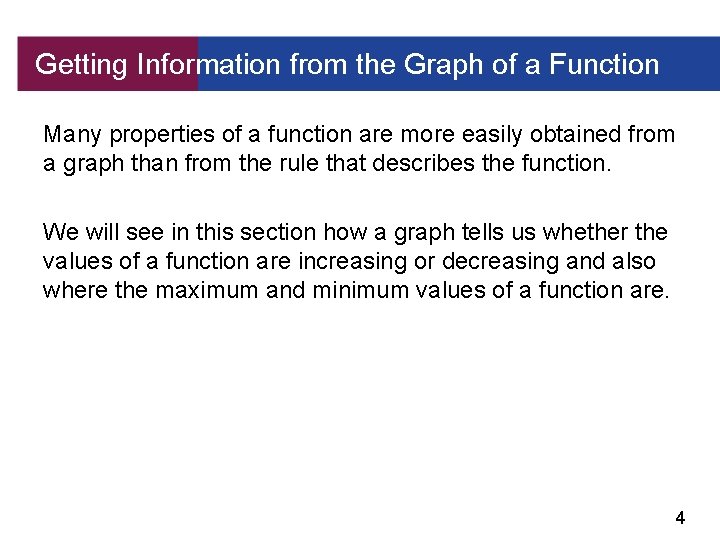 Getting Information from the Graph of a Function

Many properties of a function are more easily obtained from a graph than from the rule that describes the function.

We will see in this section how a graph tells us whether the values of a function are increasing or decreasing and also where the maximum and minimum values of a function are.

4